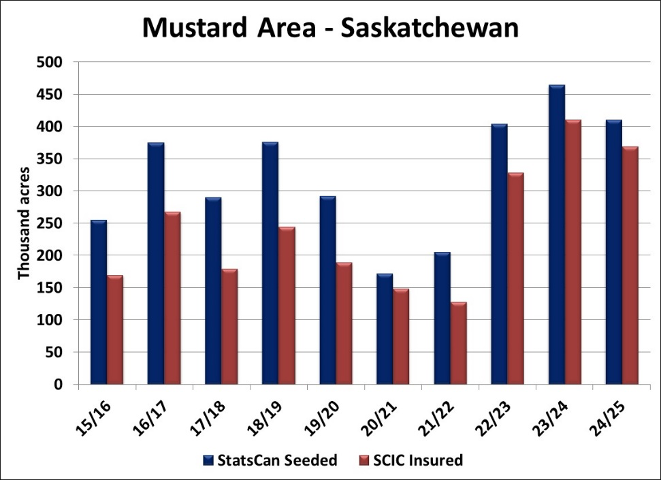 Mustard Area - Saskatchewan

Thousand acres

500
450
400
350
300
250
200
150
100
50
0

15/16
16/17
17/18
18/19
19/20
20/21
21/22
22/23
23/24
24/25

StatsCan Seeded
SCIC Insured